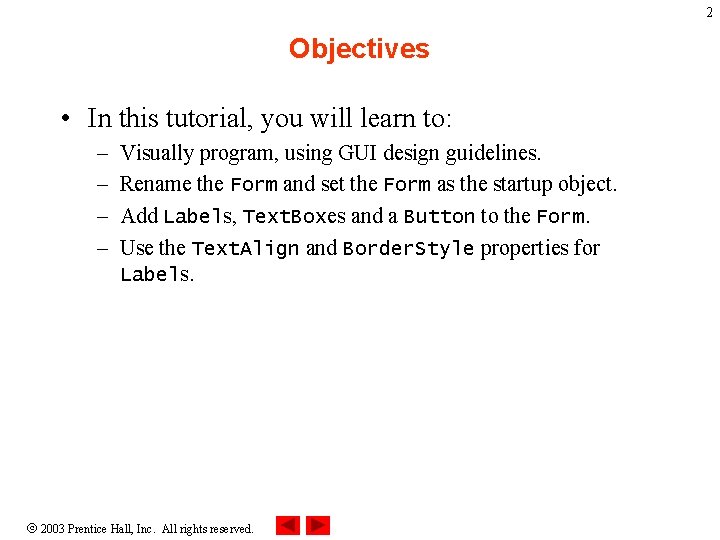 2

Objectives

• In this tutorial, you will learn to:
– Visually program, using GUI design guidelines.
– Rename the Form and set the Form as the startup object.
– Add Labels, TextBoxes and a Button to the Form.
– Use the TextAlign and BorderStyle properties for Labels.

© 2003 Prentice Hall, Inc. All rights reserved.